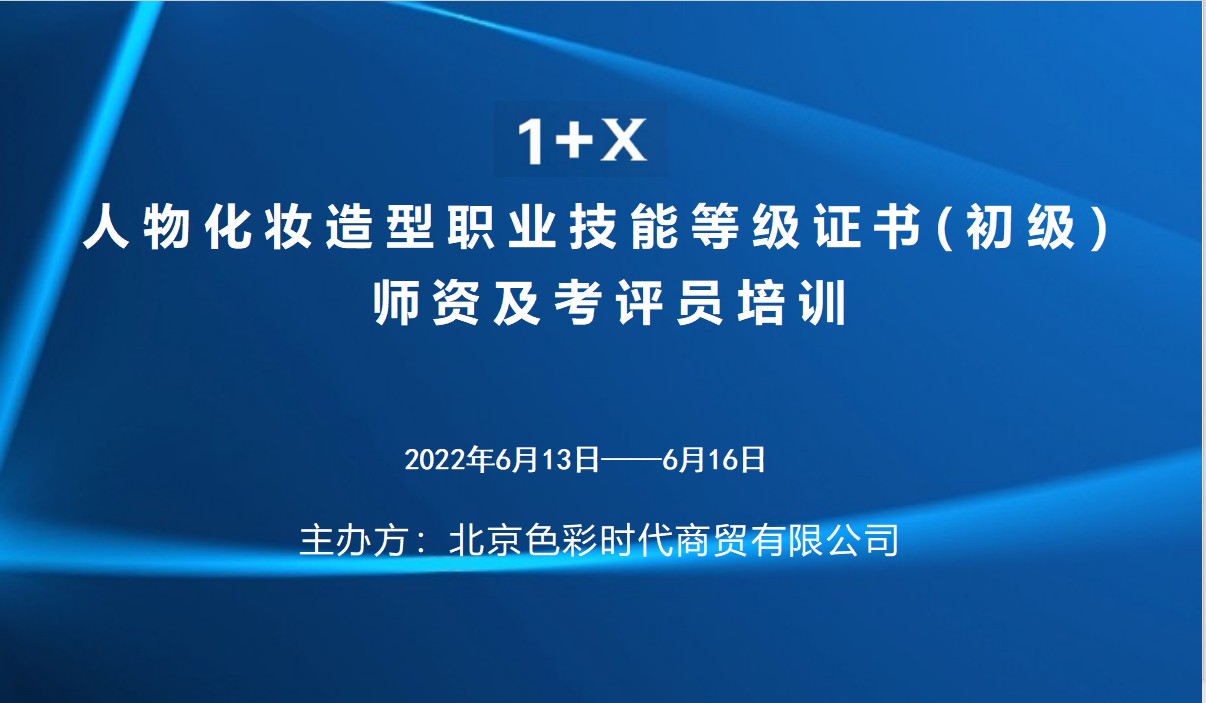 1+X

人物化妆造型职业技能等级证书(初级)
师资及考评员培训

2022年6月13日——6月16日

主办方：北京色彩时代商贸有限公司